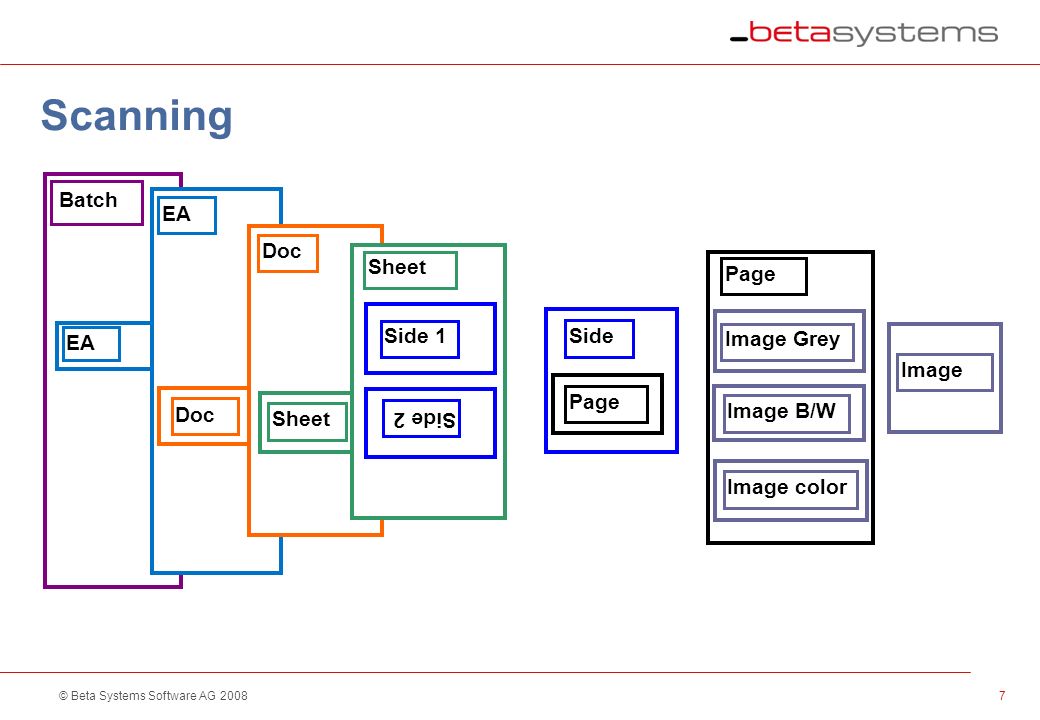 _betasystems

Scanning

Batch

EA

EA

Doc

Doc

Sheet

Sheet

Side 1

Side 2

Side

Page

Page

Image Grey

Image B/W

Image color

Image

© Beta Systems Software AG 2008

7